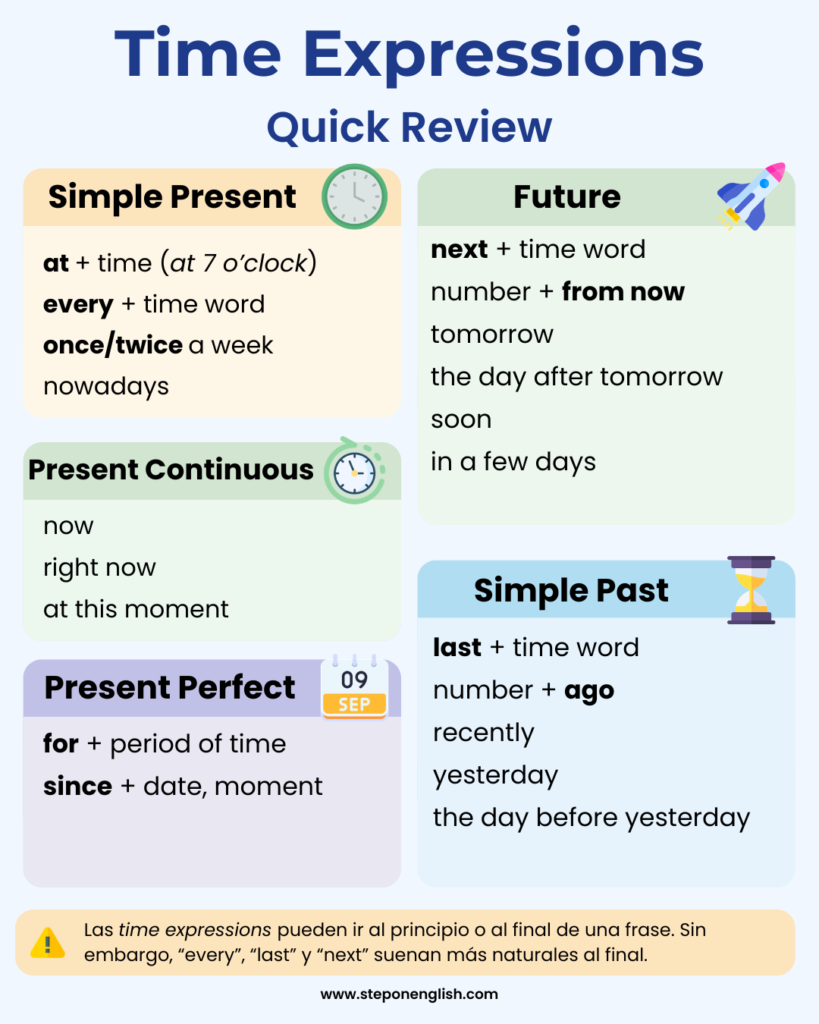 Time Expressions

Quick Review

Simple Present

at + time (at 7 o'clock)
every + time word
once/twice a week
nowadays

Present Continuous

now
right now
at this moment

Present Perfect

09
SEP

for + period of time
since + date, moment

Future

next + time word
number + from now
tomorrow
the day after tomorrow
soon
in a few days

Simple Past

last + time word
number + ago
recently
yesterday
the day before yesterday

Las time expressions pueden ir al principio o al final de una frase. Sin embargo, "every", "last" y "next" suenan más naturales al final.

www.steponenglish.com